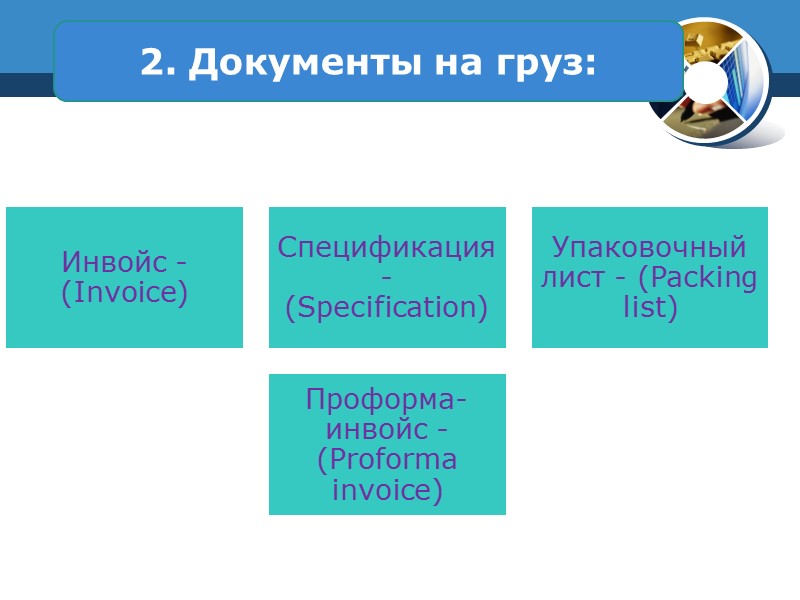 2. Документы на груз:

Инвойс - (Invoice)

Спецификация - (Specification)

Упаковочный лист - (Packing list)

Проформа-инвойс - (Proforma invoice)